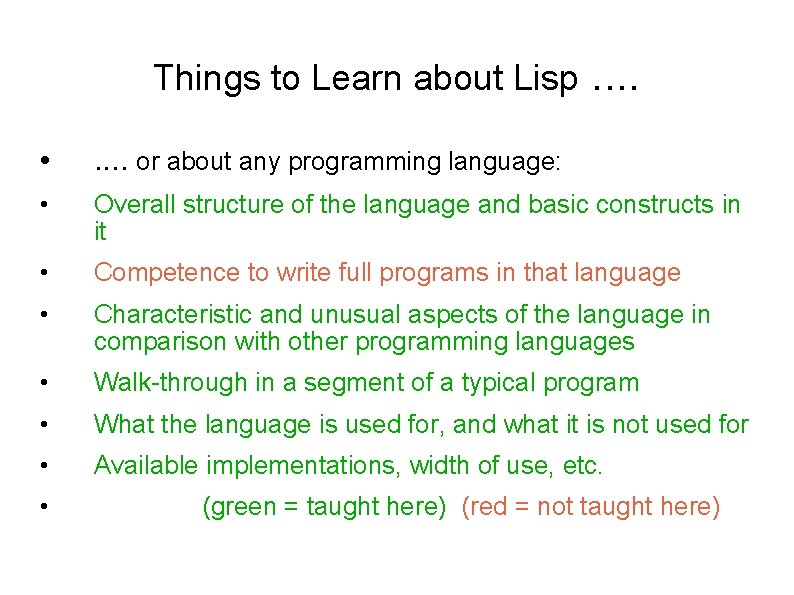 Things to Learn about Lisp ….

• …. or about any programming language:

• Overall structure of the language and basic constructs in it

• Competence to write full programs in that language

• Characteristic and unusual aspects of the language in comparison with other programming languages

• Walk-through in a segment of a typical program

• What the language is used for, and what it is not used for

• Available implementations, width of use, etc.

• (green = taught here) (red = not taught here)